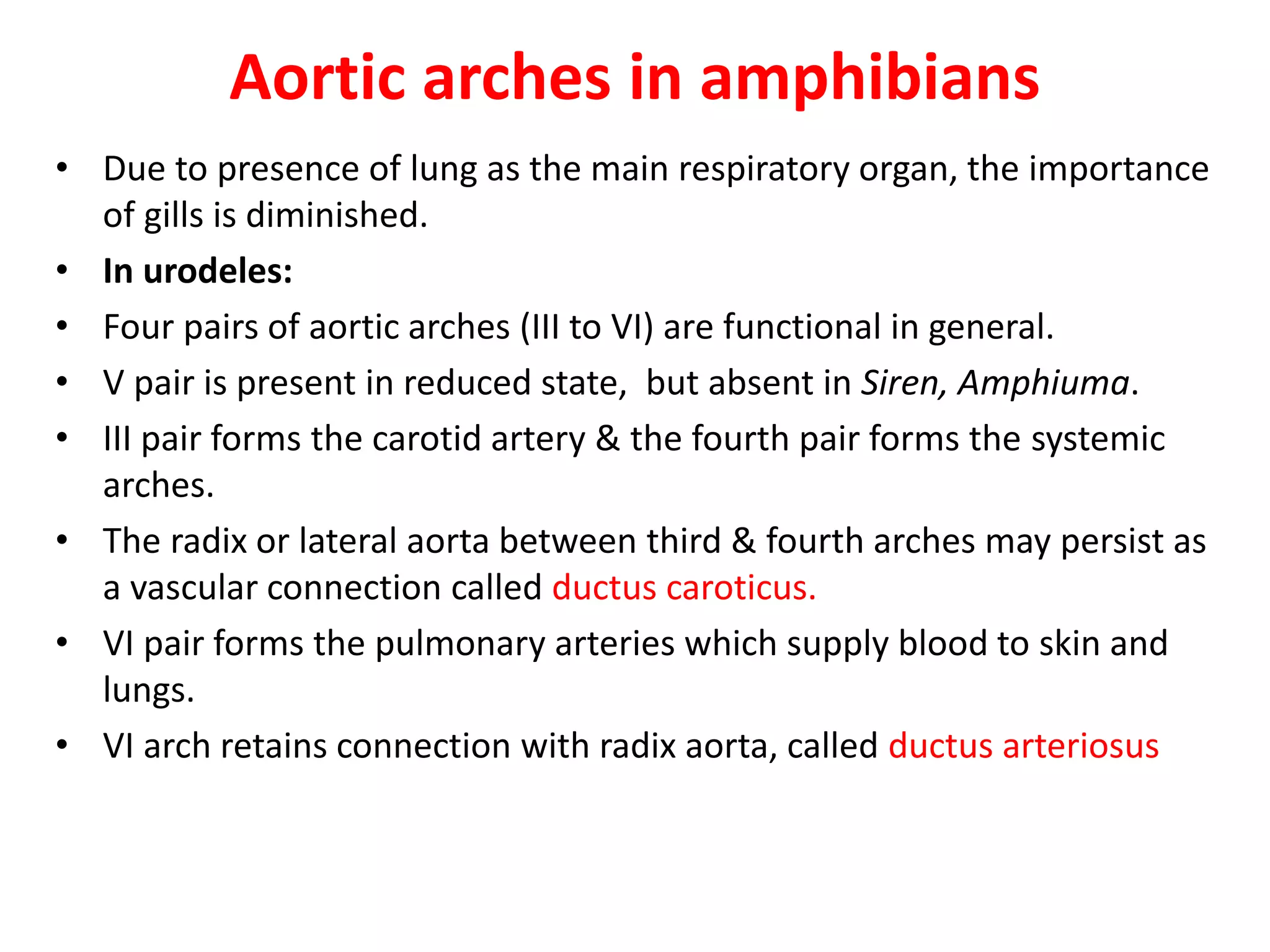 Aortic arches in amphibians

• Due to presence of lung as the main respiratory organ, the importance of gills is diminished.
• In urodeles:
• Four pairs of aortic arches (III to VI) are functional in general.
• V pair is present in reduced state, but absent in Siren, Amphiuma.
• III pair forms the carotid artery & the fourth pair forms the systemic arches.
• The radix or lateral aorta between third & fourth arches may persist as a vascular connection called ductus caroticus.
• VI pair forms the pulmonary arteries which supply blood to skin and lungs.
• VI arch retains connection with radix aorta, called ductus arteriosus